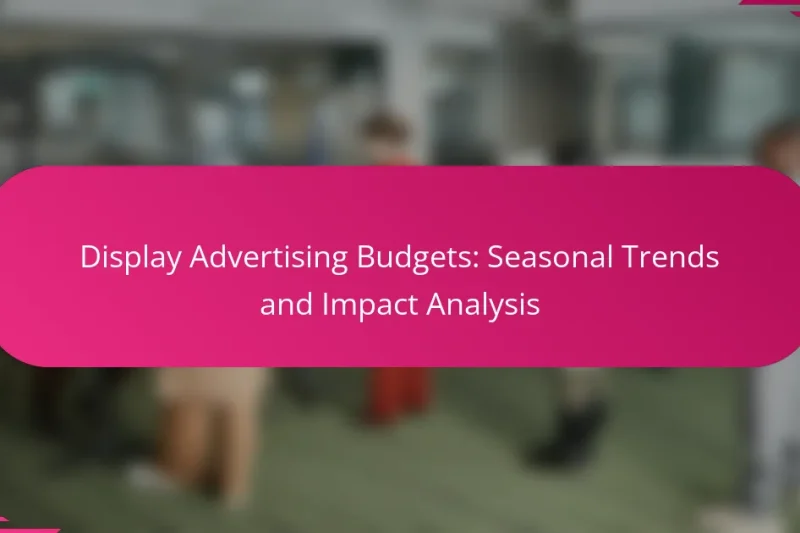 Display Advertising Budgets: Seasonal Trends and Impact Analysis